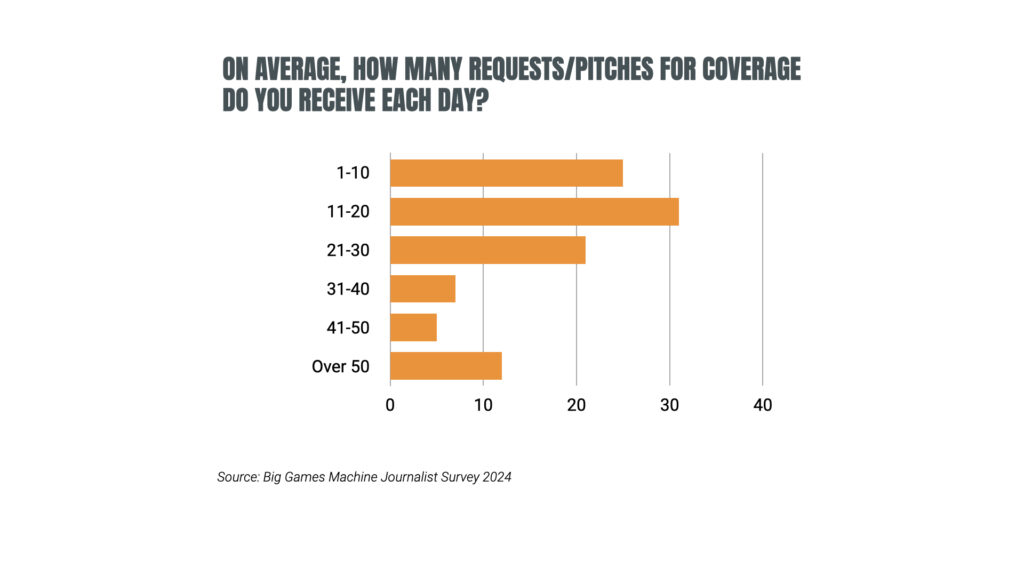 ON AVERAGE, HOW MANY REQUESTS/PITCHES FOR COVERAGE DO YOU RECEIVE EACH DAY?

1-10
11-20
21-30
31-40
41-50
Over 50

0
10
20
30
40

Source: Big Games Machine Journalist Survey 2024